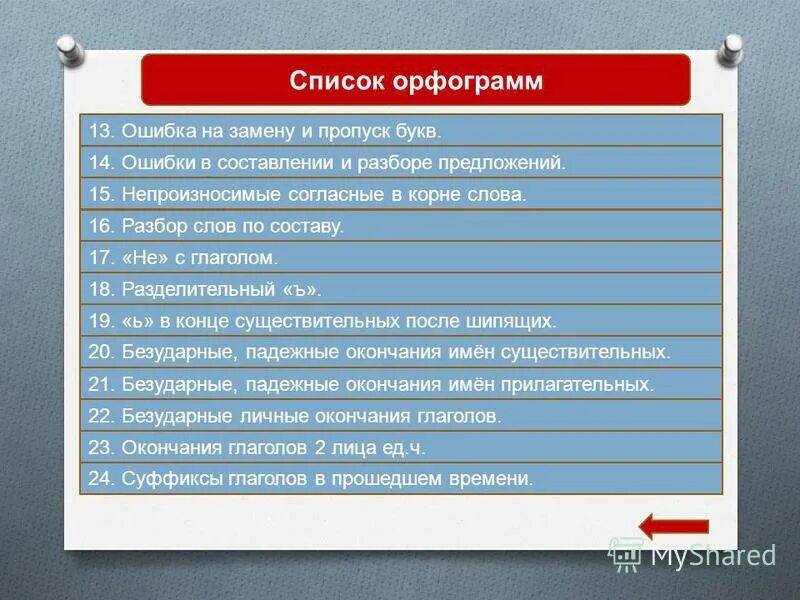 Список орфограмм

13. Ошибка на замену и пропуск букв.

14. Ошибки в составлении и разборе предложений.

15. Непроизносимые согласные в корне слова.

16. Разбор слов по составу.

17. «Не» с глаголом.

18. Разделительный «ъ».

19. «ь» в конце существительных после шипящих.

20. Безударные, падежные окончания имён существительных.

21. Безударные, падежные окончания имён прилагательных.

22. Безударные личные окончания глаголов.

23. Окончания глаголов 2 лица ед.ч.

24. Суффиксы глаголов в прошедшем времени.

MyShared